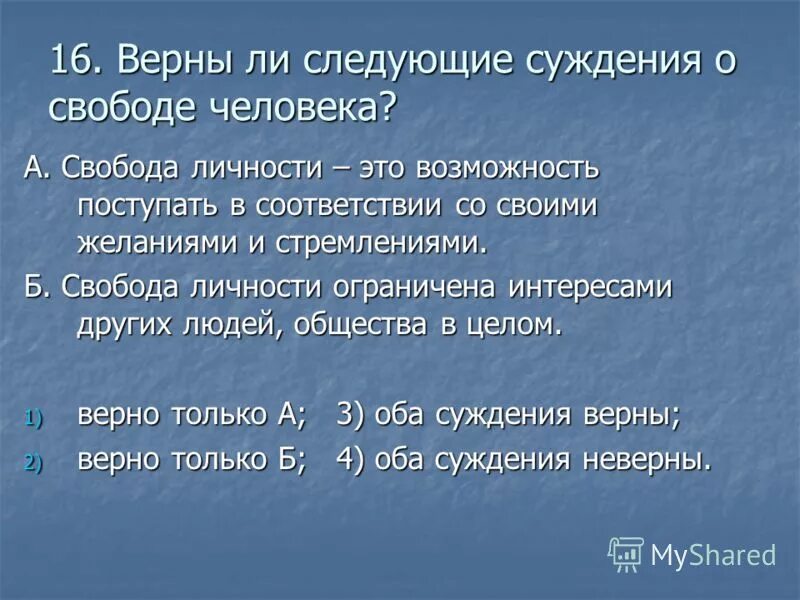 16. Верны ли следующие суждения о свободе человека?

А. Свобода личности – это возможность поступать в соответствии со своими желаниями и стремлениями.

Б. Свобода личности ограничена интересами других людей, общества в целом.

1) верно только А; 3) оба суждения верны;

2) верно только Б; 4) оба суждения неверны.

MyShared